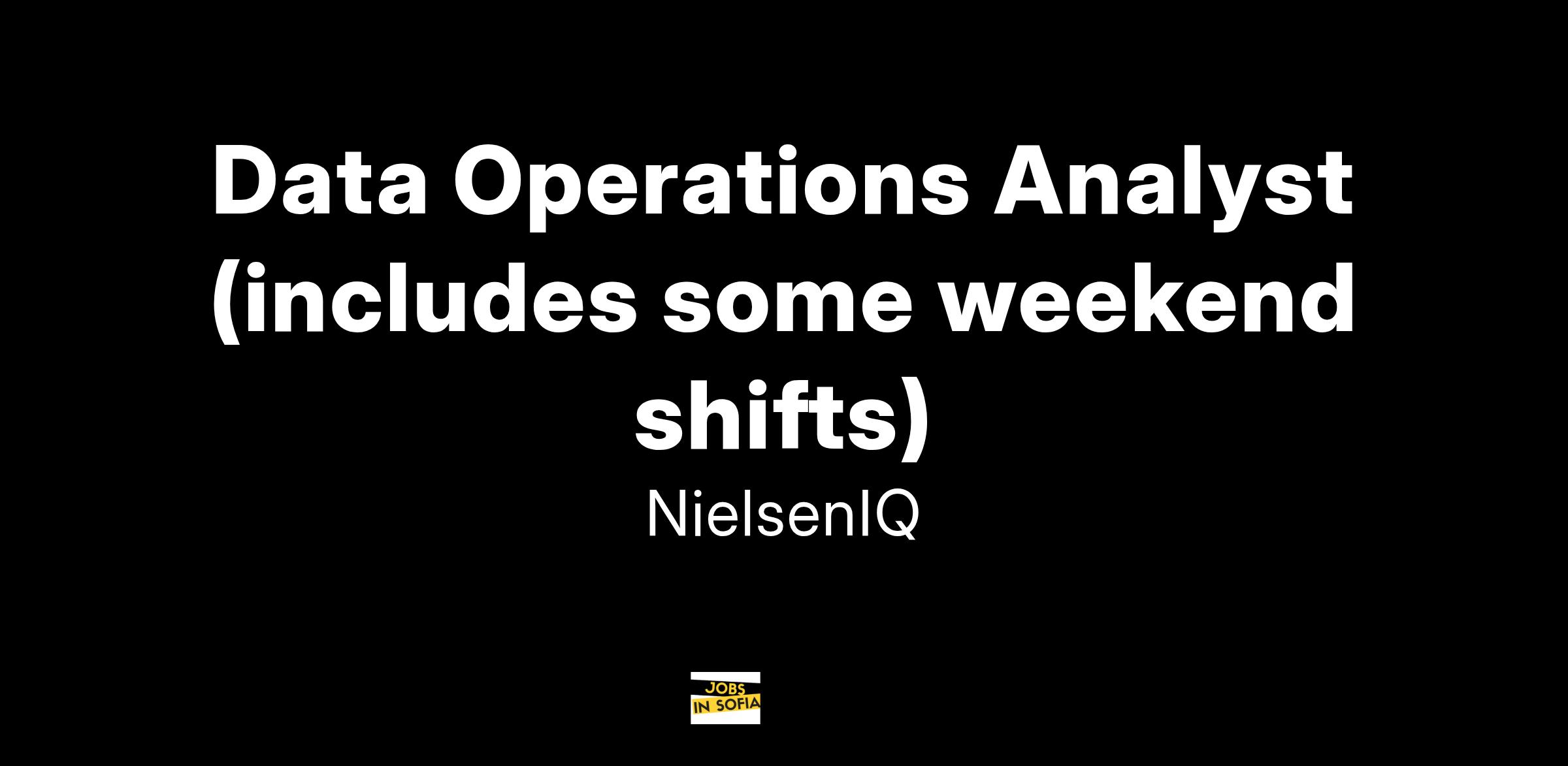 Data Operations Analyst (includes some weekend shifts)

NielsenIQ

JOBS
IN SOFIA